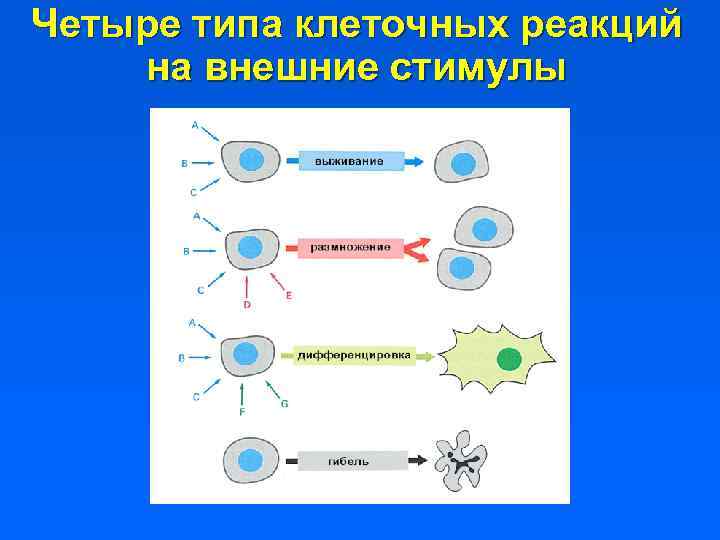 Четыре типа клеточных реакций на внешние стимулы

A
B
C
выживание

A
B
C
D
E
размножение

A
B
C
F
G
дифференцировка

гибель